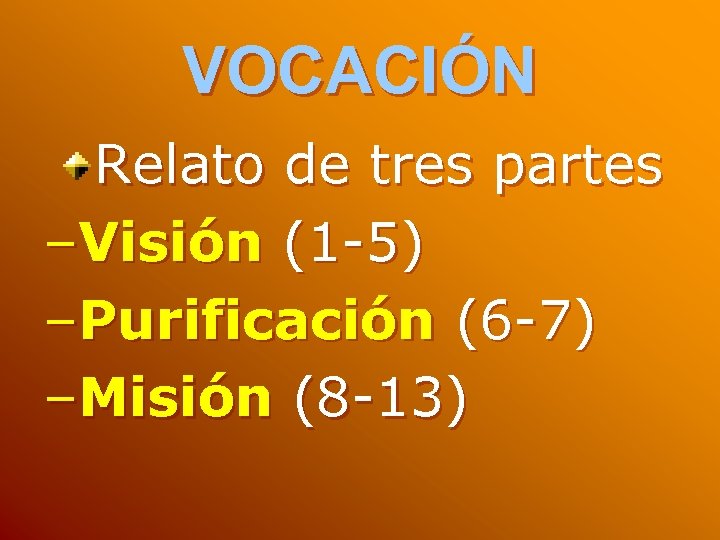 VOCACIÓN

Relato de tres partes

–Visión (1-5)

–Purificación (6-7)

–Misión (8-13)